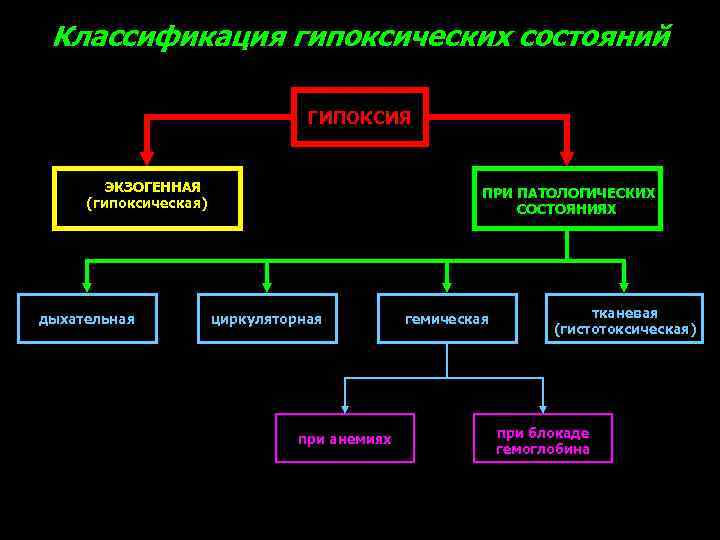 Классификация гипоксических состояний

ГИПОКСИЯ

ЭКЗОГЕННАЯ
(гипоксическая)

ПРИ ПАТОЛОГИЧЕСКИХ СОСТОЯНИЯХ

дыхательная

циркуляторная

гемическая

тканевая
(гистотоксическая)

при анемиях

при блокаде гемоглобина